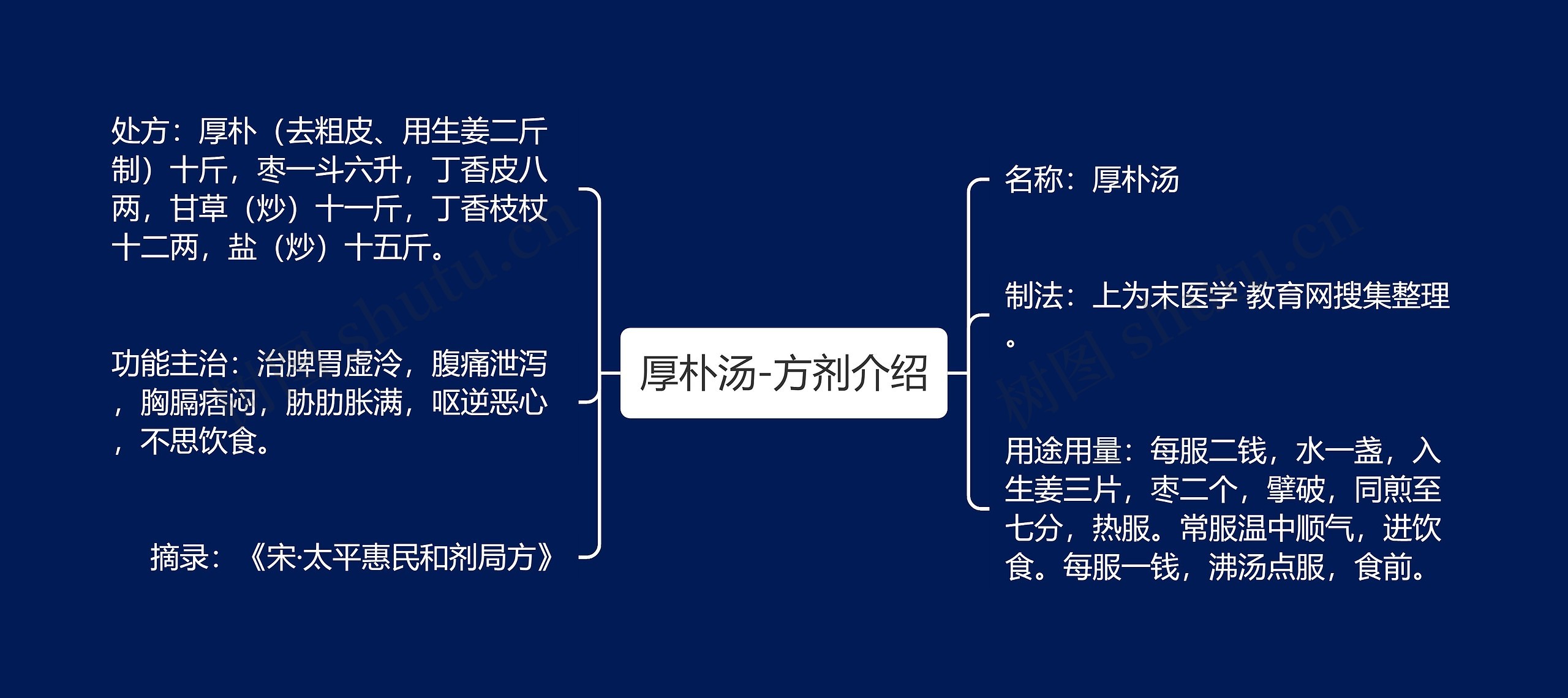 处方：厚朴（去粗皮、用生姜二斤制）十斤，枣一斗六升，丁香皮八两，甘草（炒）十一斤，丁香枝杖十二两，盐（炒）十五斤。

功能主治：治脾胃虚冷，腹痛泄泻，胸膈痞闷，胁肋胀满，呕逆恶心，不思饮食。

摘录：《宋·太平惠民和剂局方》

厚朴汤-方剂介绍

名称：厚朴汤

制法：上为末医学`教育网搜集整理。

用途用量：每服二钱，水一盏，入生姜三片，枣二个，擘破，同煎至七分，热服。常服温中顺气，进饮食。每服一钱，沸汤点服，食前。

树图 shutu.cn

树图 shutu.cn